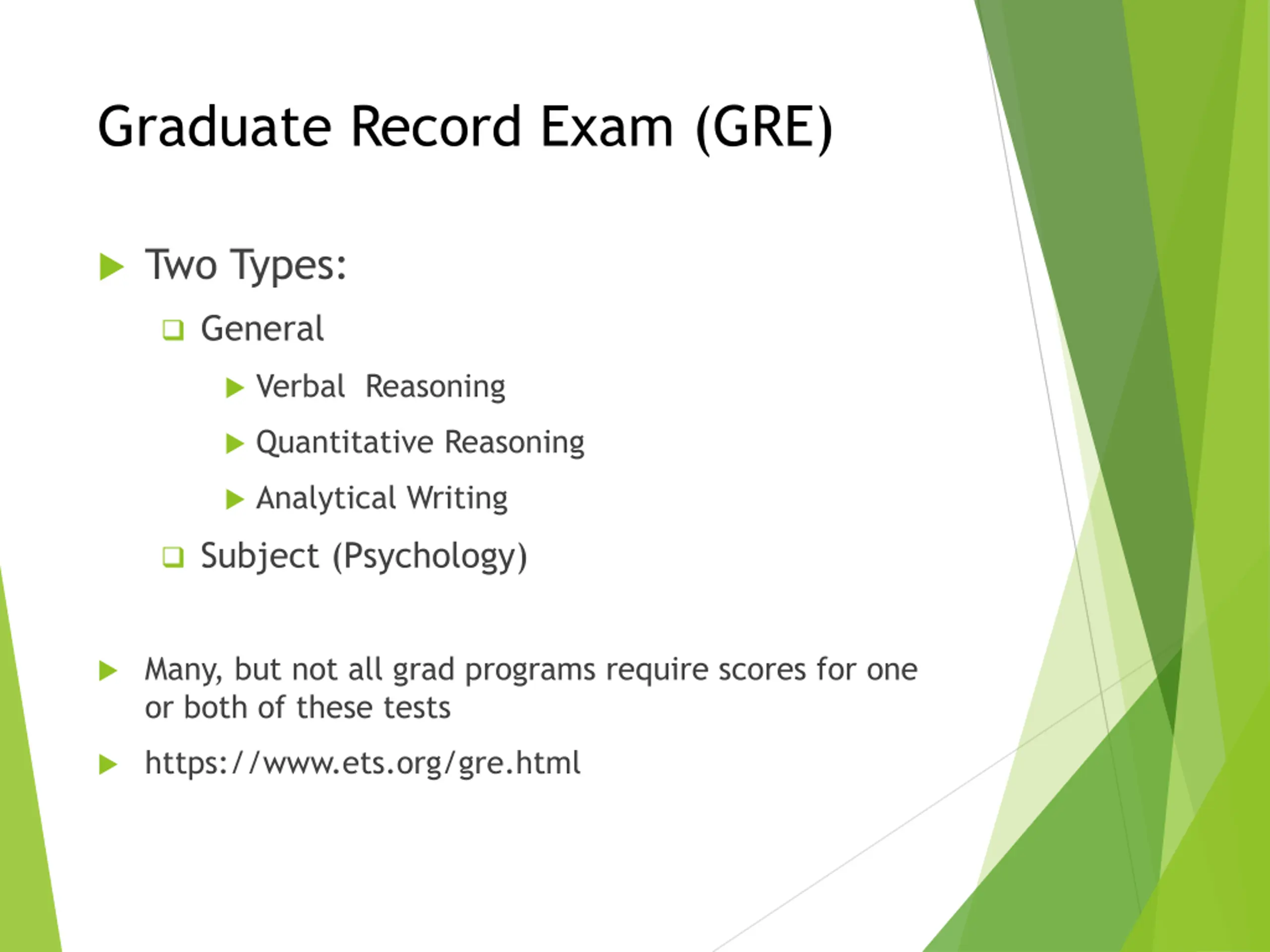 Graduate Record Exam (GRE)

Two Types:

General

Verbal Reasoning

Quantitative Reasoning

Analytical Writing

Subject (Psychology)

Many, but not all grad programs require scores for one or both of these tests

https://www.ets.org/gre.html